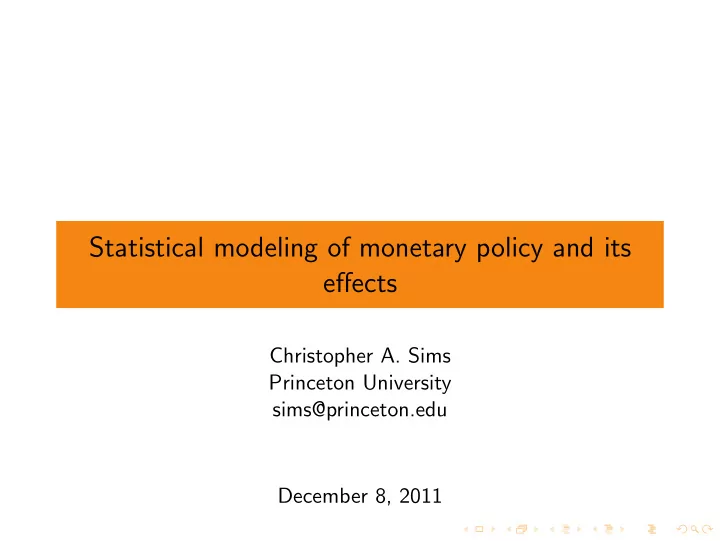 Statistical modeling of monetary policy and its effects

Christopher A. Sims
Princeton University
sims@princeton.edu

December 8, 2011